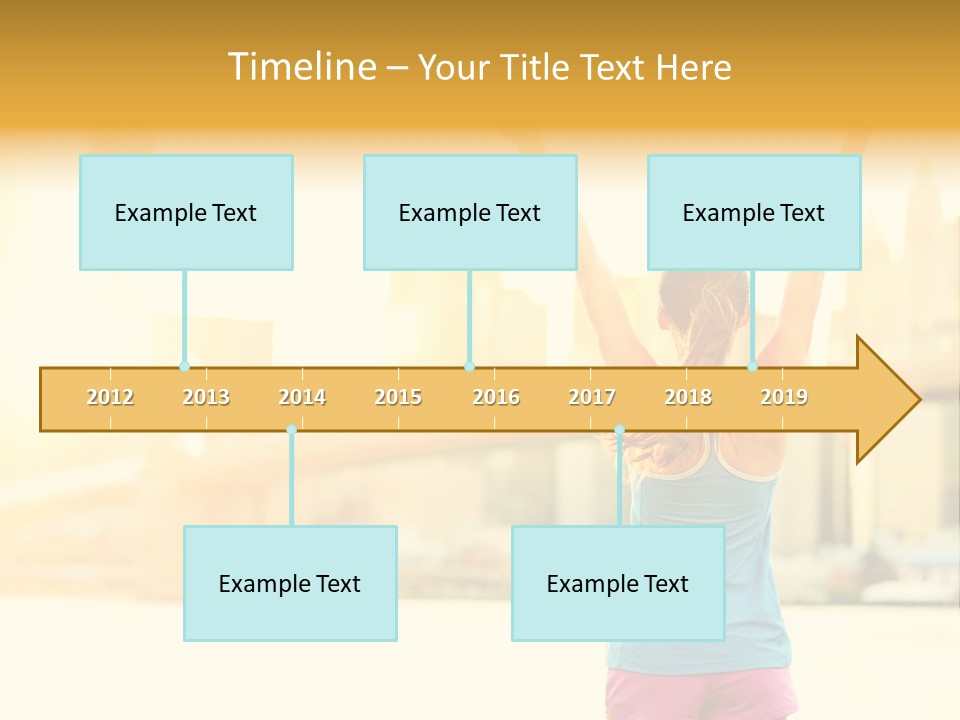 Timeline – Your Title Text Here

Example Text

Example Text

Example Text

2012 2013 2014 2015 2016 2017 2018 2019

Example Text

Example Text